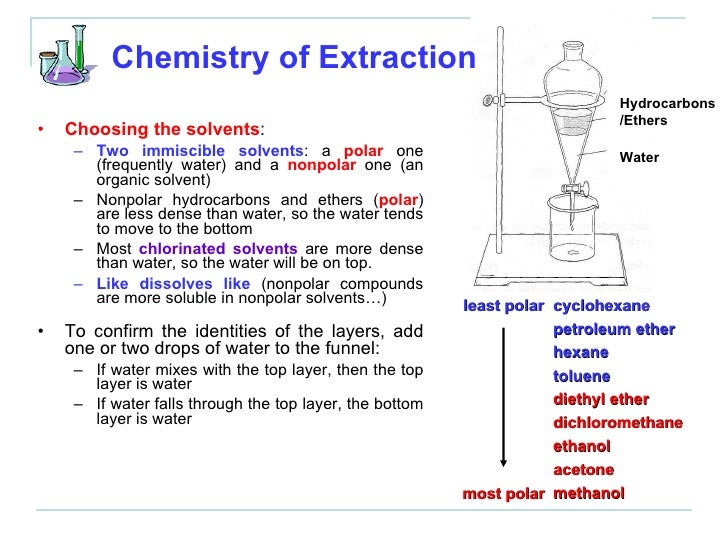 Chemistry of Extraction

• Choosing the solvents:
– Two immiscible solvents: a polar one (frequently water) and a nonpolar one (an organic solvent)
– Nonpolar hydrocarbons and ethers (polar) are less dense than water, so the water tends to move to the bottom
– Most chlorinated solvents are more dense than water, so the water will be on top.
– Like dissolves like (nonpolar compounds are more soluble in nonpolar solvents…)

• To confirm the identities of the layers, add one or two drops of water to the funnel:
– If water mixes with the top layer, then the top layer is water
– If water falls through the top layer, the bottom layer is water

Hydrocarbons /Ethers

Water

least polar cyclohexane
petroleum ether
hexane
toluene
diethyl ether
dichloromethane
ethanol
acetone
most polar methanol